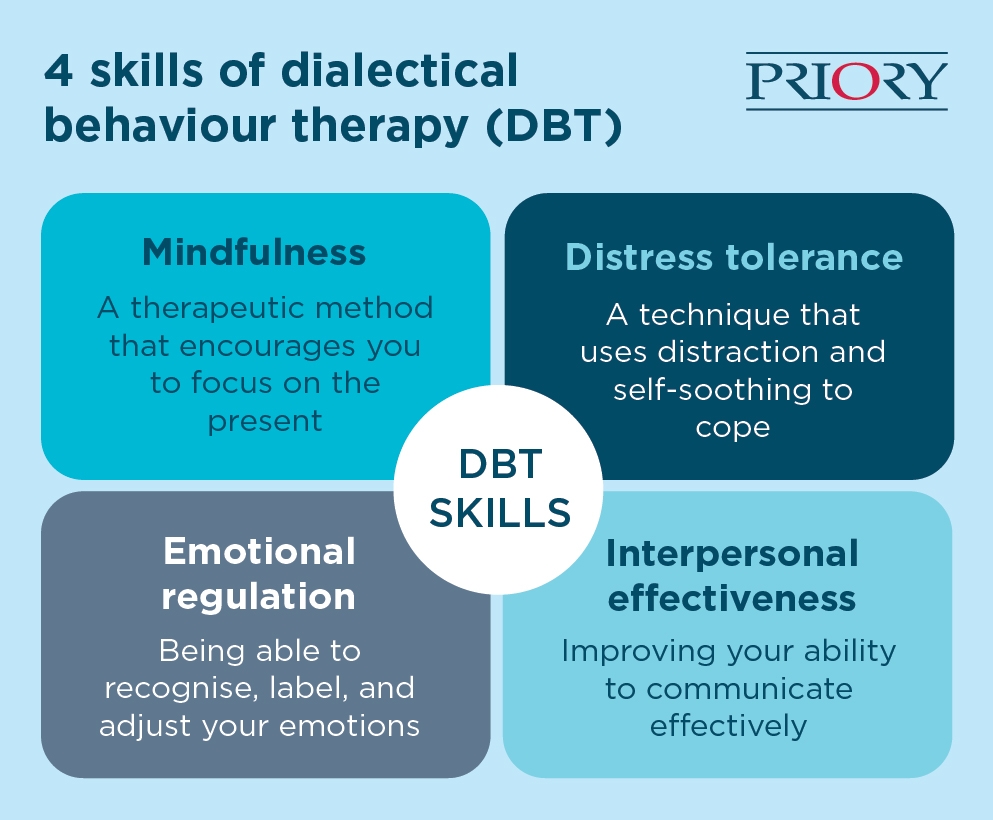 4 skills of dialectical behaviour therapy (DBT)

PRIORY

Mindfulness

A therapeutic method that encourages you to focus on the present

Distress tolerance

A technique that uses distraction and self-soothing to cope

DBT SKILLS

Emotional regulation

Being able to recognise, label, and adjust your emotions

Interpersonal effectiveness

Improving your ability to communicate effectively